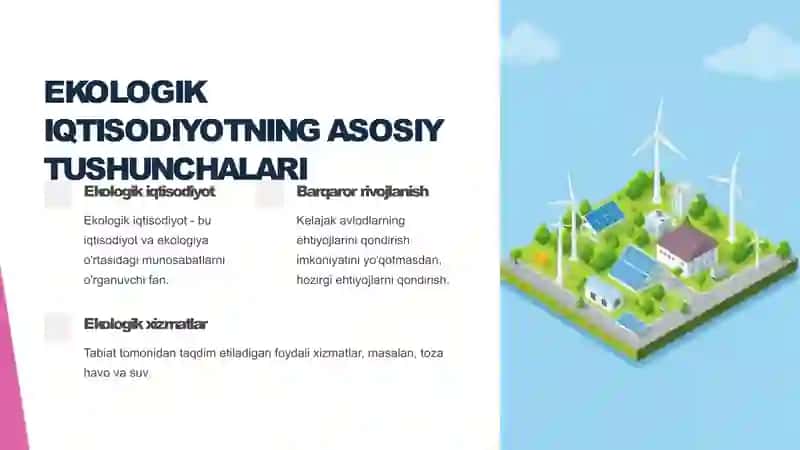 EKOLOGIK IQTISODIYOTNING ASOSIY TUSHUNCHALARI

Ekologik iqtisodiyot

Ekologik iqtisodiyot - bu iqtisodiyot va ekologiya o'rtasidagi munosabatlarni o'rganuvchi fan.

Barqaror rivojlanish

Kelajak avlodlarning ehtiyojlarini qondirish imkoniyatini yo'qotmasdan, hozirgi ehtiyojlarni qondirish.

Ekologik xizmatlar

Tabiat tomonidan taqdim etiladigan foydali xizmatlar, masalan, toza havo va suv.